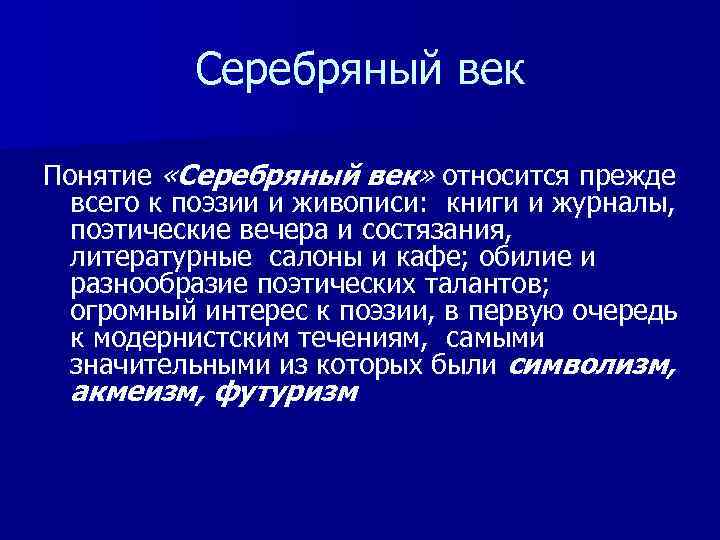 Серебряный век

Понятие «Серебряный век» относится прежде всего к поэзии и живописи: книги и журналы, поэтические вечера и состязания, литературные салоны и кафе; обилие и разнообразие поэтических талантов; огромный интерес к поэзии, в первую очередь к модернистским течениям, самыми значительными из которых были символизм, акмеизм, футуризм